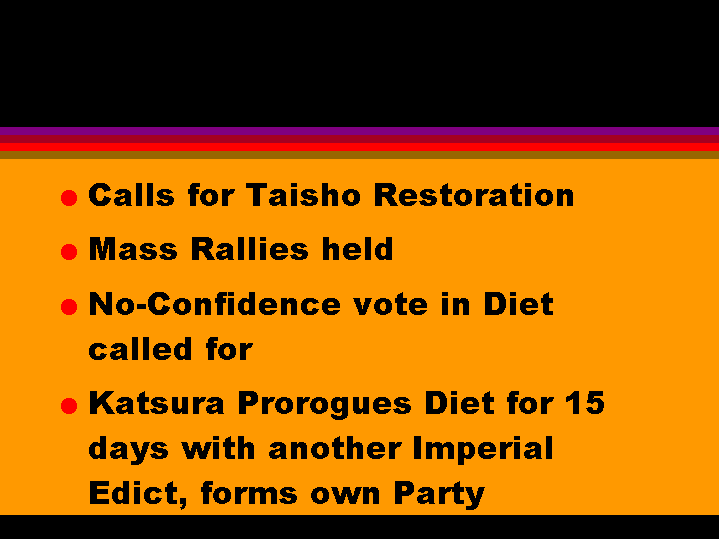 - Calls for Taisho Restoration
- Mass Rallies held
- No-Confidence vote in Diet called for
- Katsura Prorogues Diet for 15 days with another Imperial Edict, forms own Party